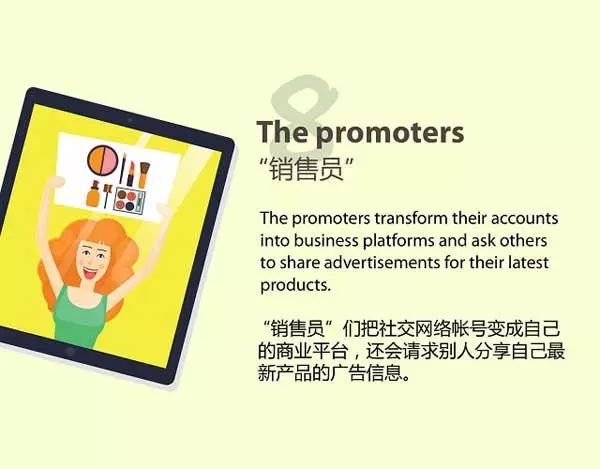 8

The promoters
“销售员”

The promoters transform their accounts into business platforms and ask others to share advertisements for their latest products.

“销售员”们把社交网络帐号变成自己的商业平台，还会请求别人分享自己最新产品的广告信息。